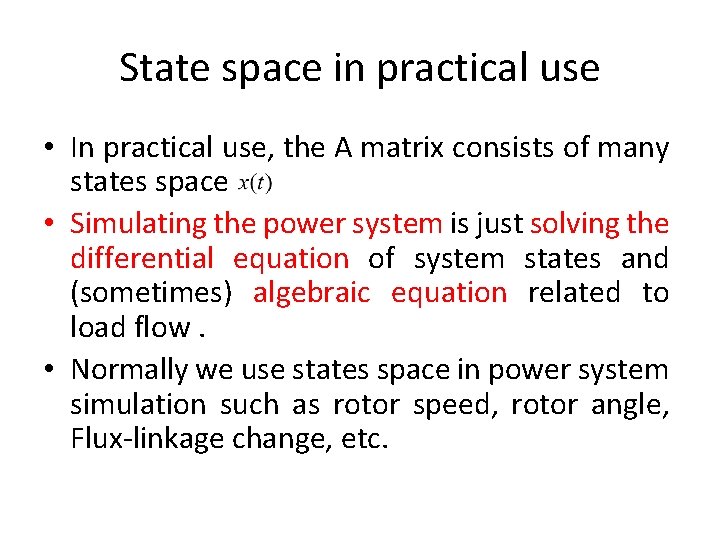 State space in practical use

• In practical use, the A matrix consists of many states space $x(t)$

• Simulating the power system is just solving the differential equation of system states and (sometimes) algebraic equation related to load flow .

• Normally we use states space in power system simulation such as rotor speed, rotor angle, Flux-linkage change, etc.